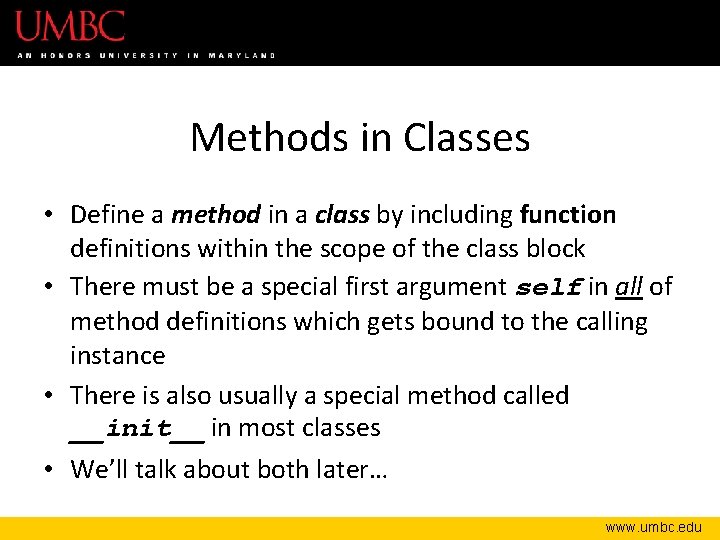 UMBC
AN HONORS UNIVERSITY IN MARYLAND

Methods in Classes

• Define a method in a class by including function definitions within the scope of the class block
• There must be a special first argument self in all of method definitions which gets bound to the calling instance
• There is also usually a special method called __init__ in most classes
• We'll talk about both later…

www.umbc.edu